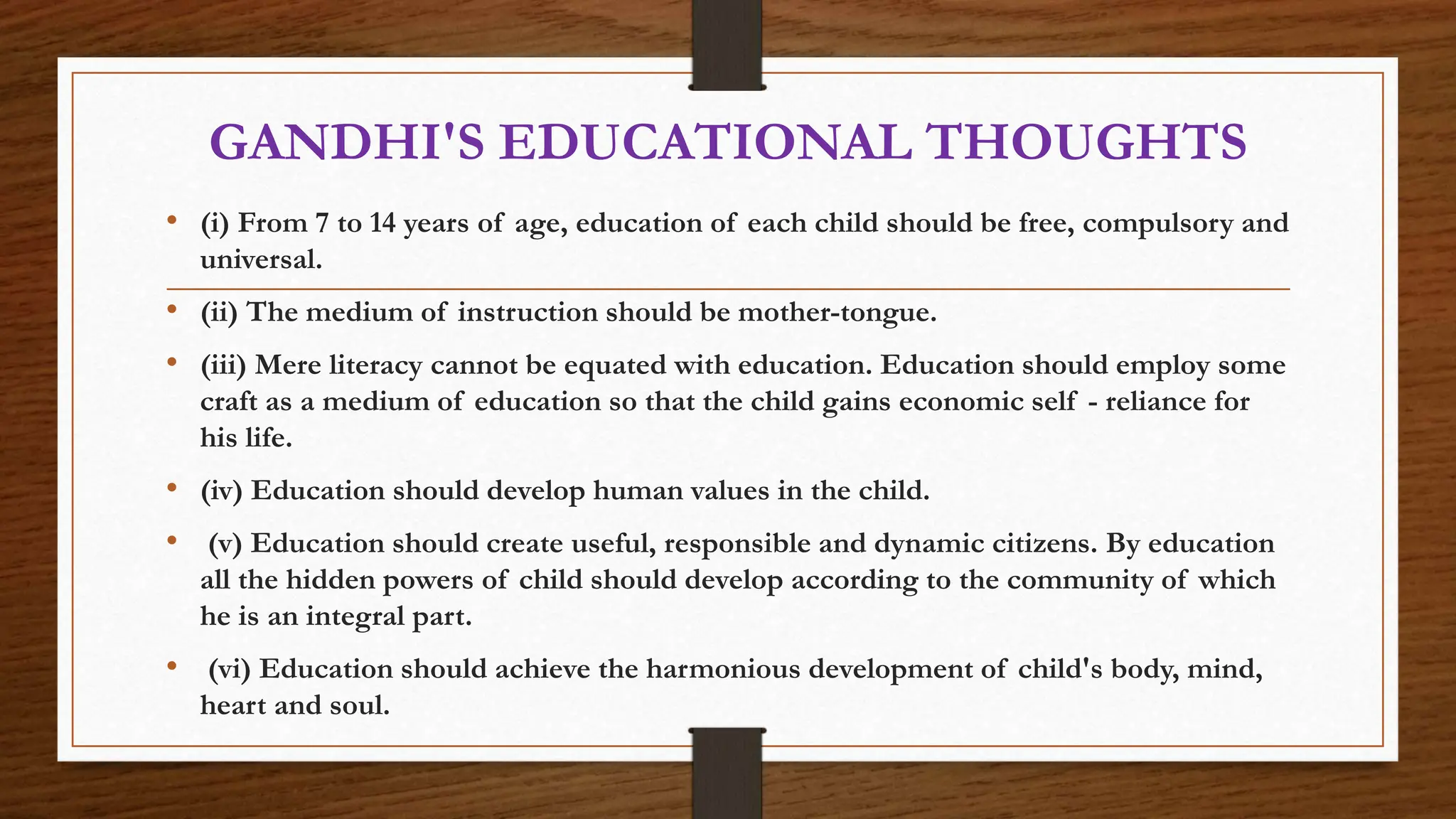 GANDHI'S EDUCATIONAL THOUGHTS

• (i) From 7 to 14 years of age, education of each child should be free, compulsory and universal.

• (ii) The medium of instruction should be mother-tongue.

• (iii) Mere literacy cannot be equated with education. Education should employ some craft as a medium of education so that the child gains economic self - reliance for his life.

• (iv) Education should develop human values in the child.

• (v) Education should create useful, responsible and dynamic citizens. By education all the hidden powers of child should develop according to the community of which he is an integral part.

• (vi) Education should achieve the harmonious development of child's body, mind, heart and soul.